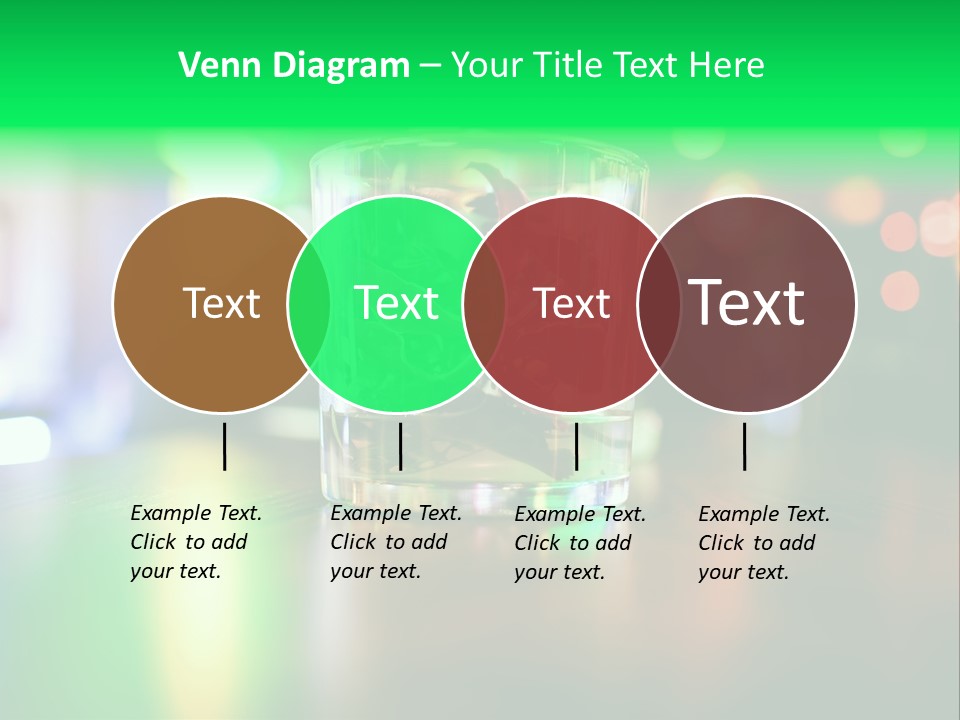 Venn Diagram – Your Title Text Here

Text

Text

Text

Text

Example Text. Click to add your text.

Example Text. Click to add your text.

Example Text. Click to add your text.

Example Text. Click to add your text.